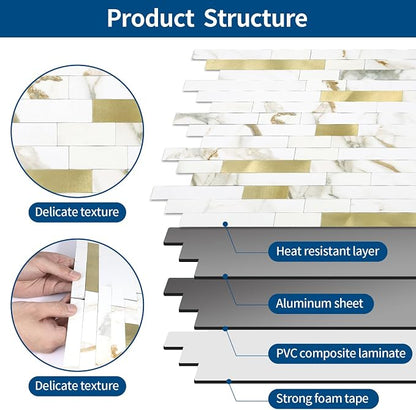 Product Structure

Delicate texture

Delicate texture

Heat resistant layer

Aluminum sheet

PVC composite laminate

Strong foam tape